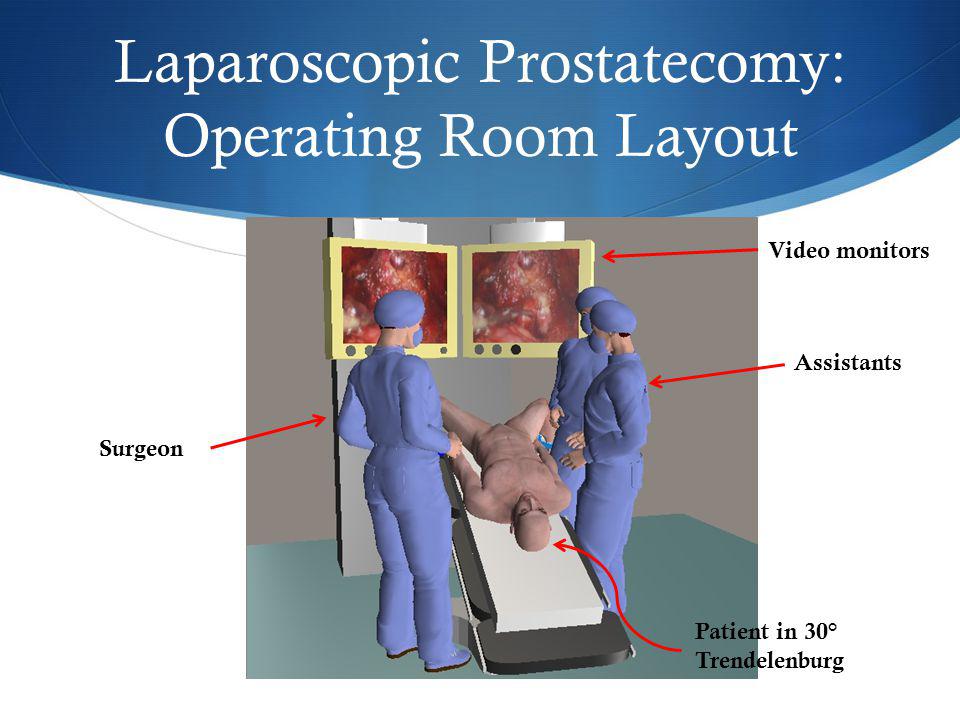 Laparoscopic Prostatecomy: Operating Room Layout

Video monitors

Assistants

Surgeon

Patient in 30° Trendelenburg